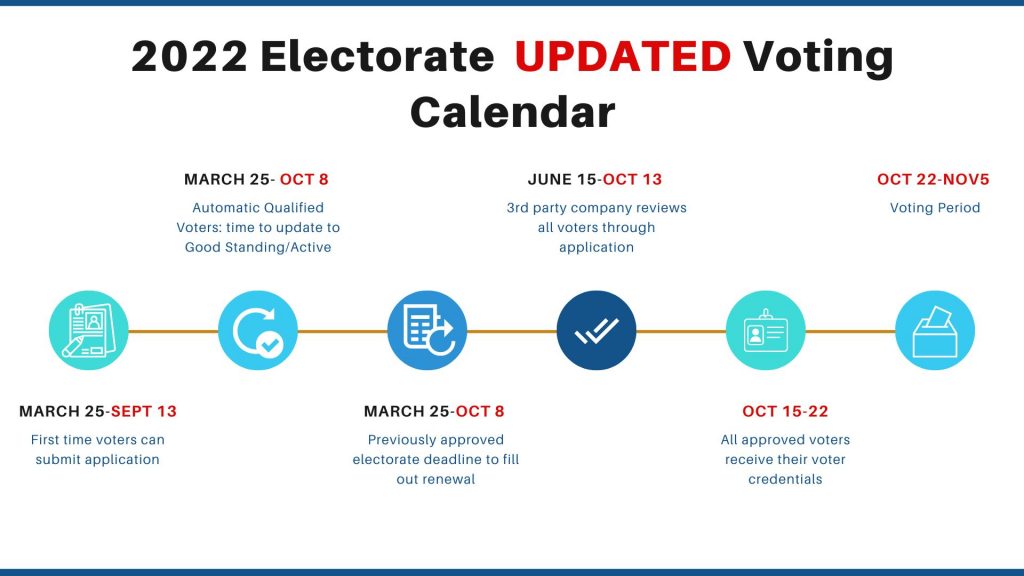 2022 Electorate UPDATED Voting Calendar

MARCH 25-SEPT 13
First time voters can submit application

MARCH 25- OCT 8
Automatic Qualified Voters: time to update to Good Standing/Active

MARCH 25-OCT 8
Previously approved electorate deadline to fill out renewal

JUNE 15-OCT 13
3rd party company reviews all voters through application

OCT 15-22
All approved voters receive their voter credentials

OCT 22-NOV5
Voting Period